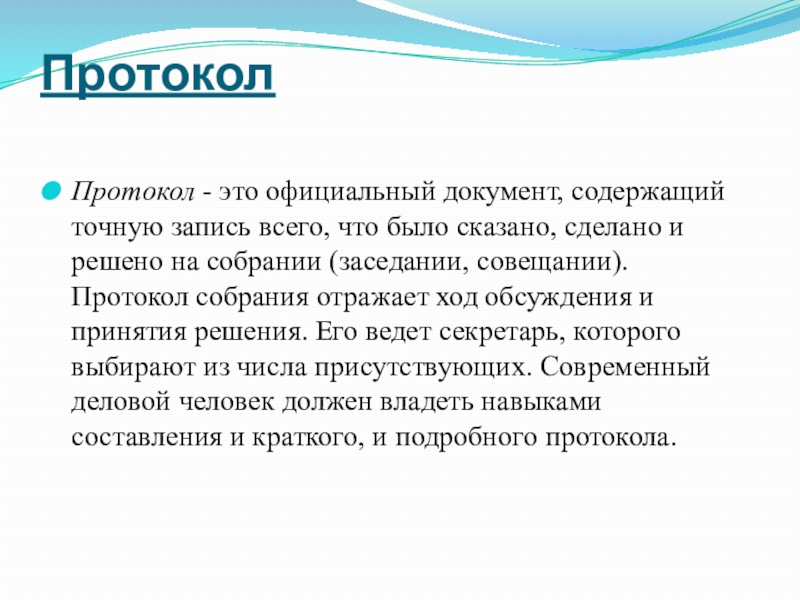 Протокол

Протокол - это официальный документ, содержащий точную запись всего, что было сказано, сделано и решено на собрании (заседании, совещании). Протокол собрания отражает ход обсуждения и принятия решения. Его ведет секретарь, которого выбирают из числа присутствующих. Современный деловой человек должен владеть навыками составления и краткого, и подробного протокола.